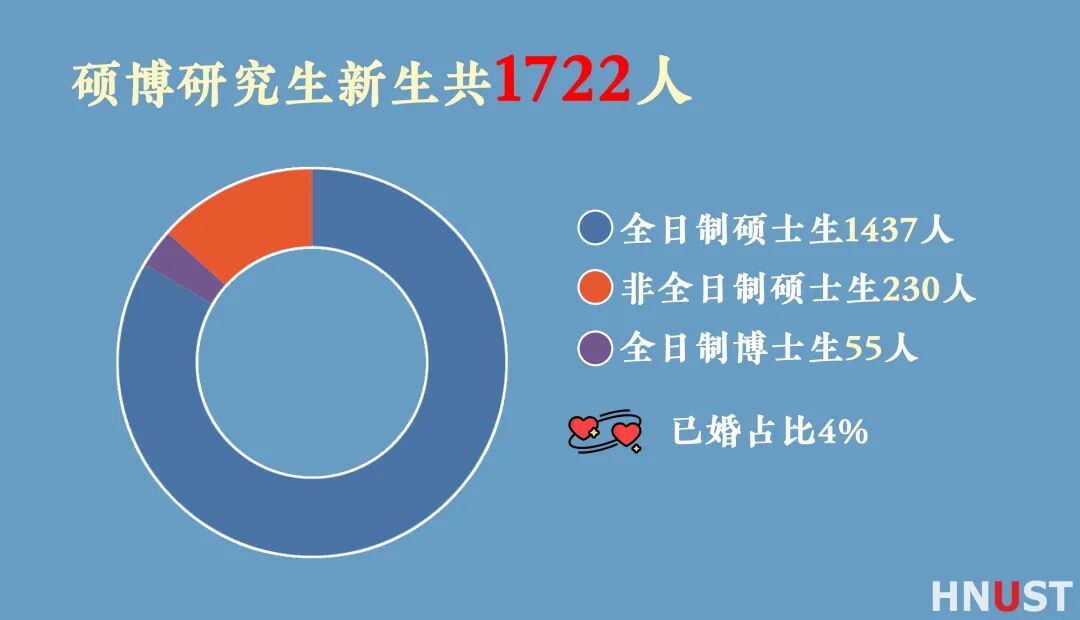 硕博研究生新生共1722人

全日制硕士生1437人
非全日制硕士生230人
全日制博士生55人

已婚占比4%

HNUST